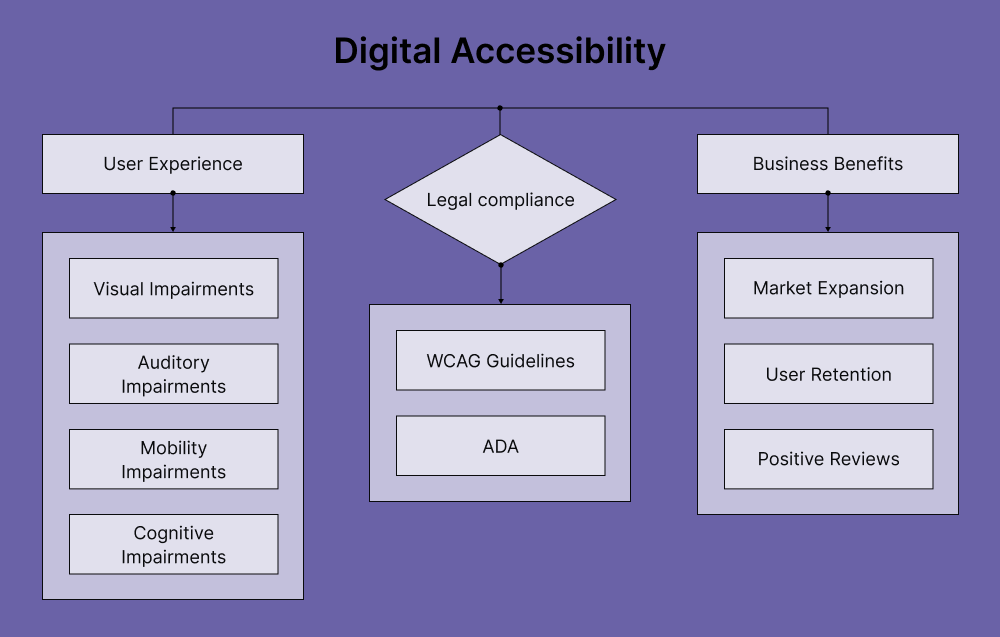 Digital Accessibility

User Experience

Visual Impairments

Auditory Impairments

Mobility Impairments

Cognitive Impairments

Legal compliance

WCAG Guidelines

ADA

Business Benefits

Market Expansion

User Retention

Positive Reviews